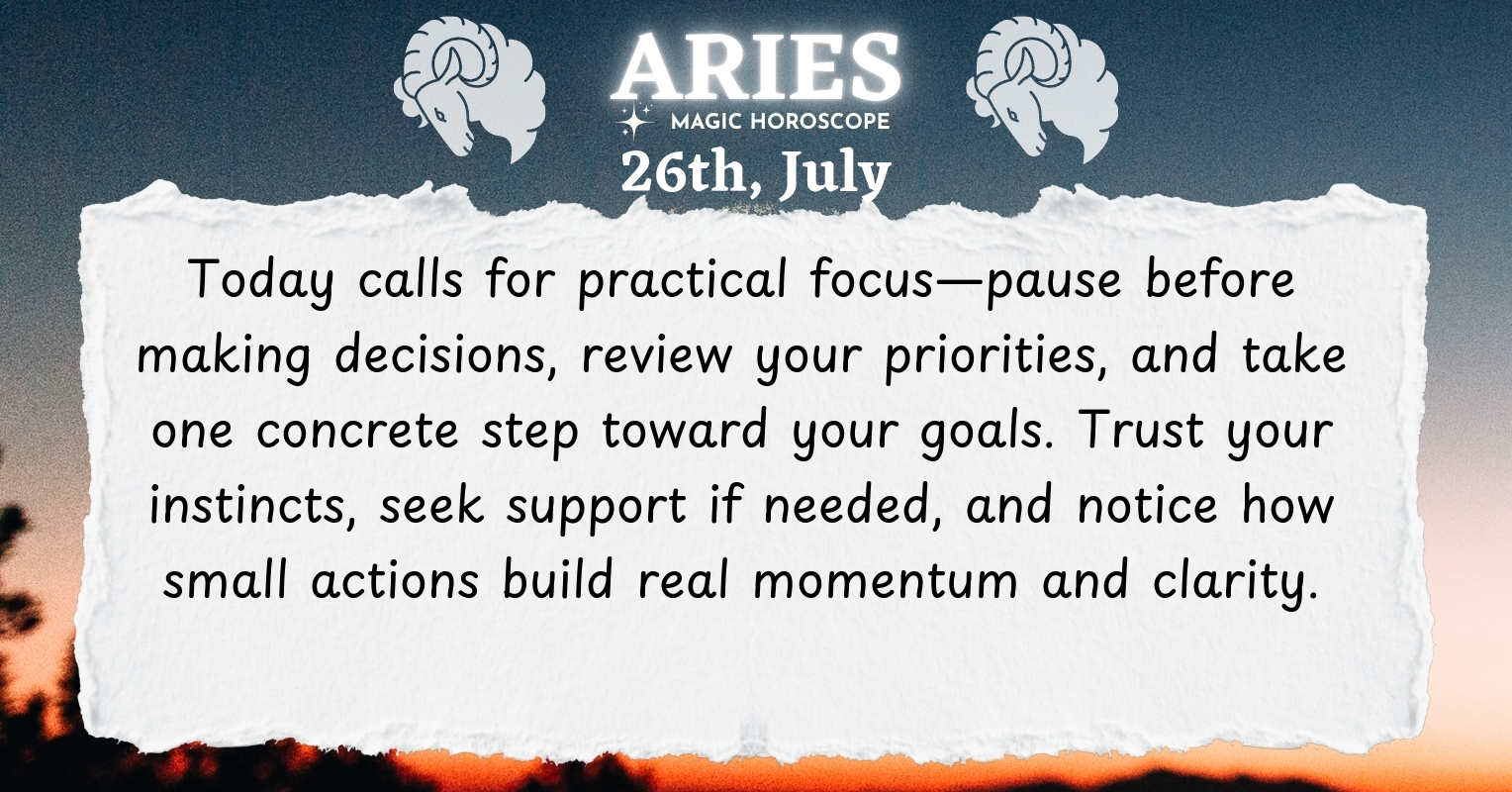 ARIES
MAGIC HOROSCOPE
26th, July

Today calls for practical focus—pause before making decisions, review your priorities, and take one concrete step toward your goals. Trust your instincts, seek support if needed, and notice how small actions build real momentum and clarity.